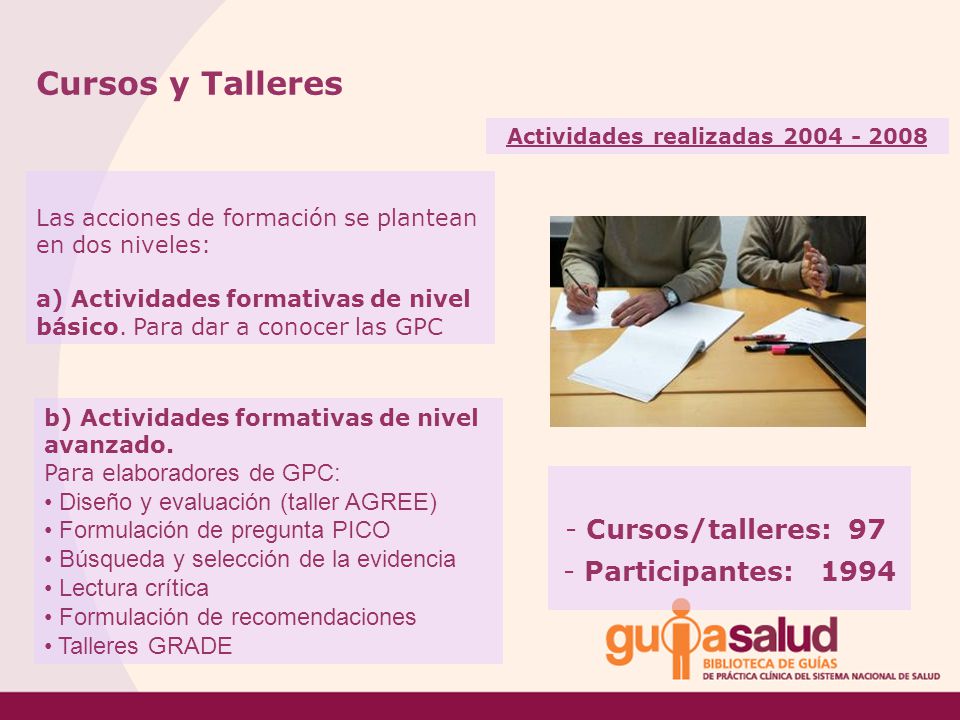 Cursos y Talleres

Actividades realizadas 2004 - 2008

Las acciones de formación se plantean en dos niveles:

a) Actividades formativas de nivel básico. Para dar a conocer las GPC

b) Actividades formativas de nivel avanzado.
Para elaboradores de GPC:
• Diseño y evaluación (taller AGREE)
• Formulación de pregunta PICO
• Búsqueda y selección de la evidencia
• Lectura crítica
• Formulación de recomendaciones
• Talleres GRADE

- Cursos/talleres: 97
- Participantes: 1994

guiasalud
BIBLIOTECA DE GUÍAS
DE PRÁCTICA CLÍNICA DEL SISTEMA NACIONAL DE SALUD